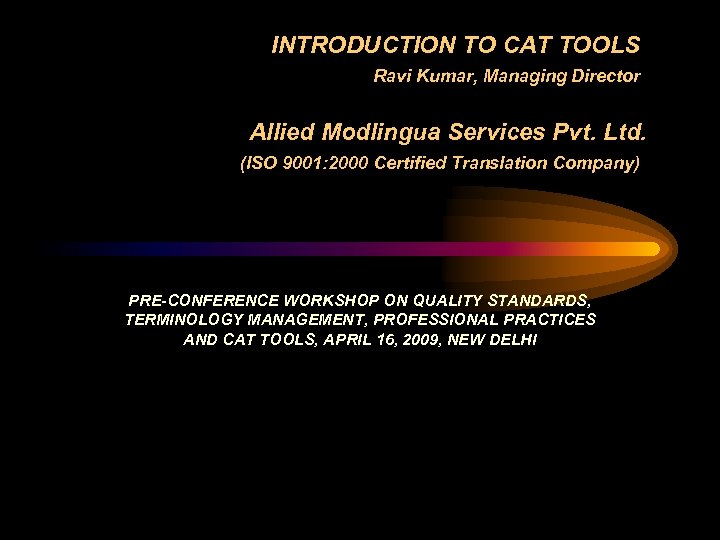 INTRODUCTION TO CAT TOOLS

Ravi Kumar, Managing Director

Allied Modlingua Services Pvt. Ltd.

(ISO 9001:2000 Certified Translation Company)

PRE-CONFERENCE WORKSHOP ON QUALITY STANDARDS, TERMINOLOGY MANAGEMENT, PROFESSIONAL PRACTICES AND CAT TOOLS, APRIL 16, 2009, NEW DELHI